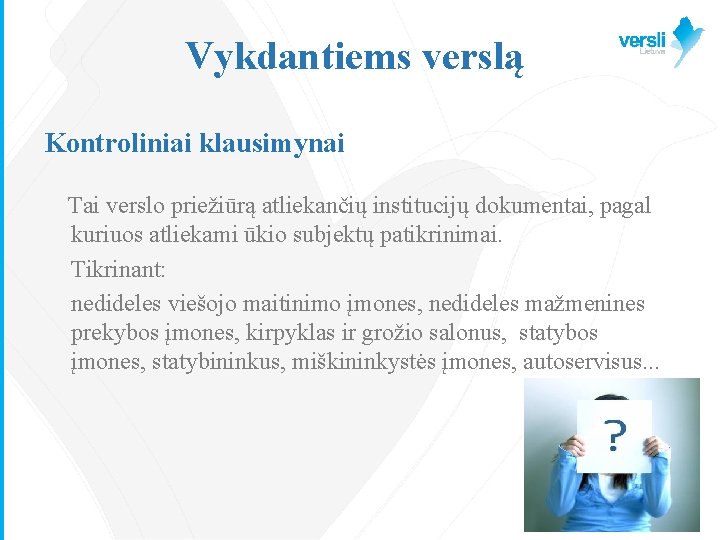 Vykdantiems verslą

versli Lietuva

Kontroliniai klausimynai

Tai verslo priežiūrą atliekančių institucijų dokumentai, pagal kuriuos atliekami ūkio subjektų patikrinimai.

Tikrinant:

nedideles viešojo maitinimo įmones, nedideles mažmenines prekybos įmones, kirpyklas ir grožio salonus, statybos įmones, statybininkus, miškininkystės įmones, autoservisus...

?